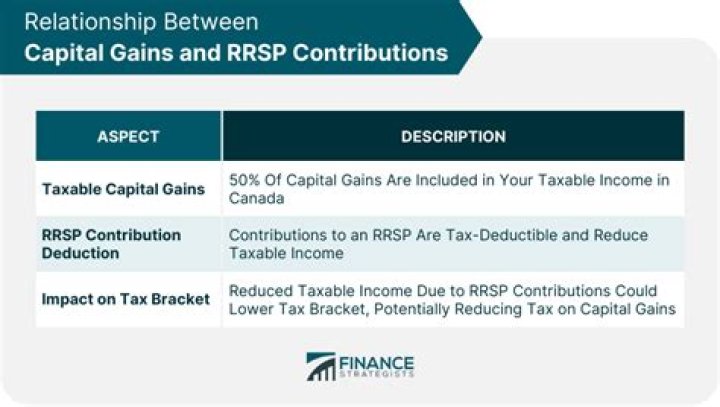 Relationship Between
Capital Gains and RRSP Contributions

| ASPECT | DESCRIPTION |
|---|---|
| Taxable Capital Gains | 50% Of Capital Gains Are Included in Your Taxable Income in Canada |
| RRSP Contribution Deduction | Contributions to an RRSP Are Tax-Deductible and Reduce Taxable Income |
| Impact on Tax Bracket | Reduced Taxable Income Due to RRSP Contributions Could Lower Tax Bracket, Potentially Reducing Tax on Capital Gains |

FINANCE STRATEGISTS